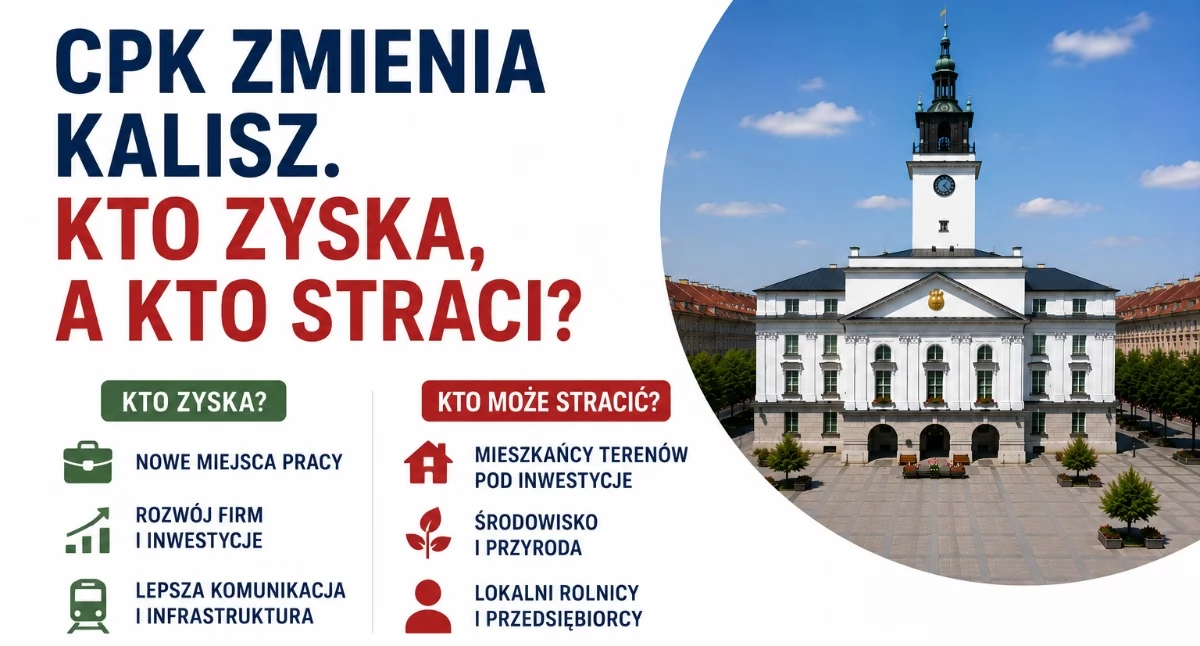 CPK ZMIENIA KALISZ. KTO ZYSKA, A KTO STRACI?

KTO ZYSKA?

NOWE MIEJSCA PRACY

ROZWÓJ FIRM I INWESTYCJE

LEPSZA KOMUNIKACJA I INFRASTRUKTURA

KTO MOŻE STRACIĆ?

MIESZKAŃCY TERENÓW POD INWESTYCJE

ŚRODOWISKO I PRZYRODA

LOKALNI ROLNICY I PRZEDSIĘBIORCY